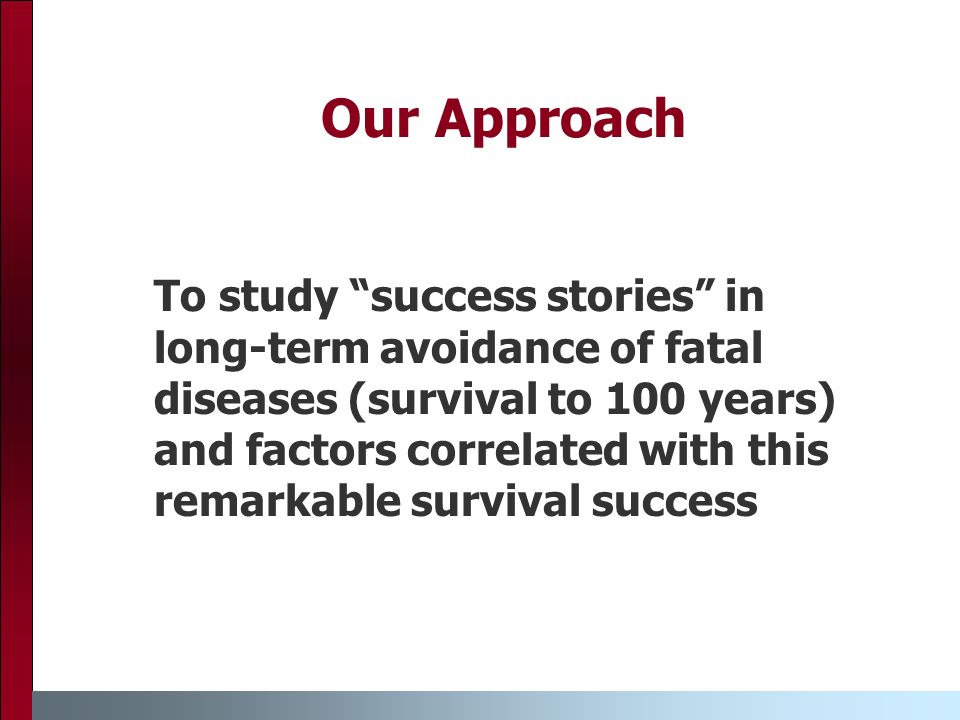 Our Approach

To study “success stories” in long-term avoidance of fatal diseases (survival to 100 years) and factors correlated with this remarkable survival success